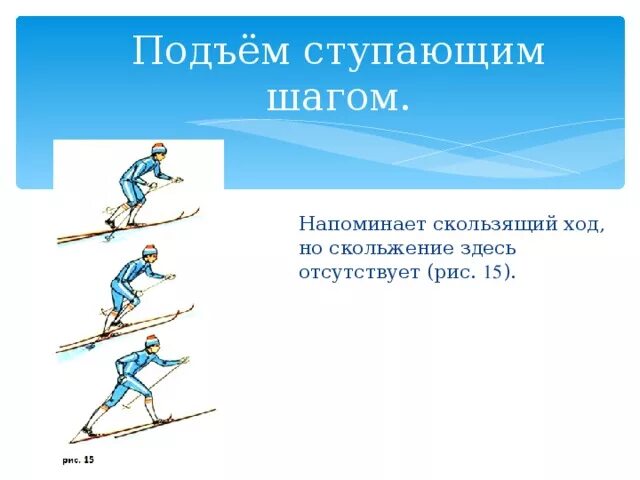 Подъём ступающим шагом.

Напоминает скользящий ход, но скольжение здесь отсутствует (рис. 15).

рис. 15